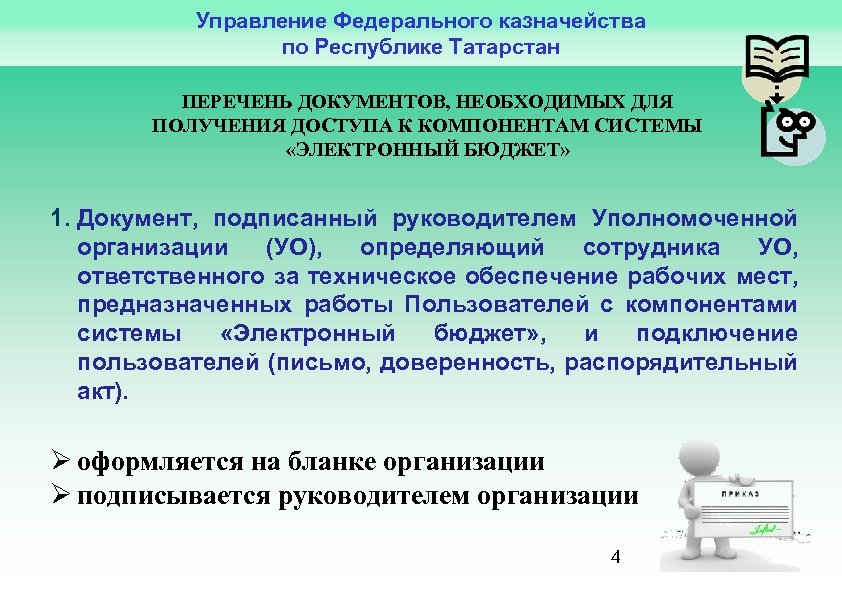 Управление Федерального казначейства
по Республике Татарстан

ПЕРЕЧЕНЬ ДОКУМЕНТОВ, НЕОБХОДИМЫХ ДЛЯ ПОЛУЧЕНИЯ ДОСТУПА К КОМПОНЕНТАМ СИСТЕМЫ «ЭЛЕКТРОННЫЙ БЮДЖЕТ»

1. Документ, подписанный руководителем Уполномоченной организации (УО), определяющий сотрудника УО, ответственного за техническое обеспечение рабочих мест, предназначенных работы Пользователей с компонентами системы «Электронный бюджет», и подключение пользователей (письмо, доверенность, распорядительный акт).

➢ оформляется на бланке организации
➢ подписывается руководителем организации

ПРИКАЗ

4